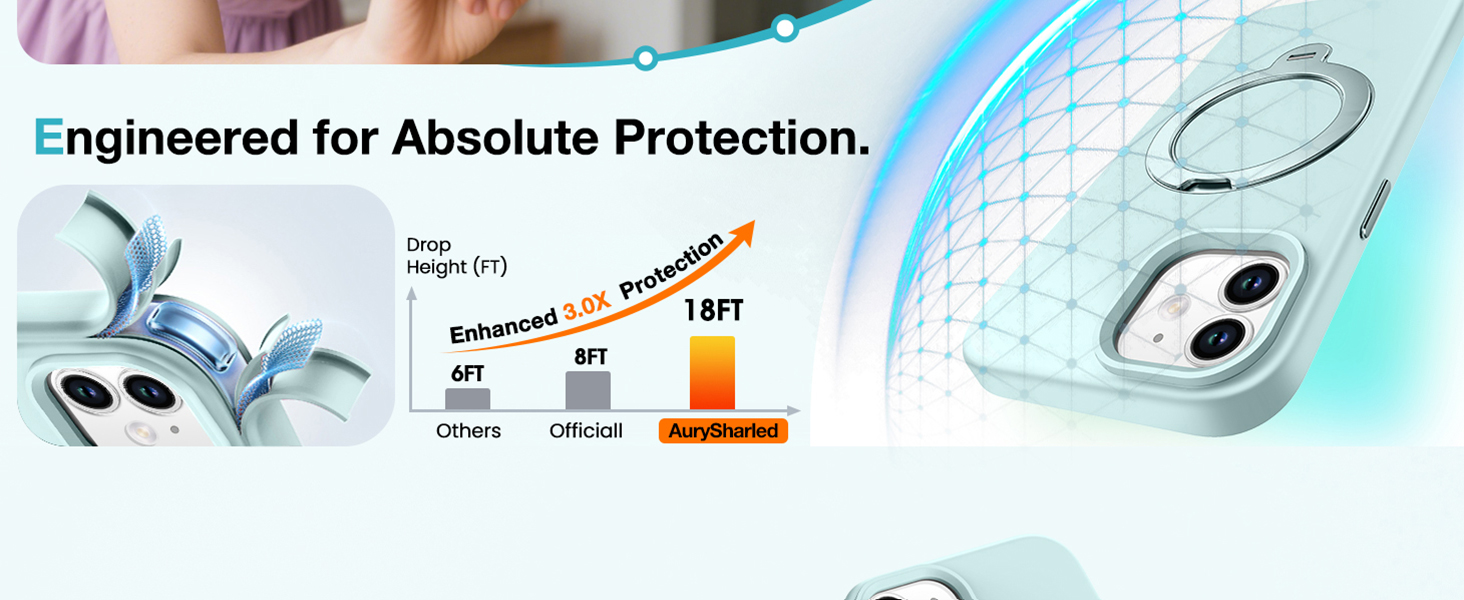 Engineered for Absolute Protection.

Drop Height (FT)

Enhanced 3.0X Protection

6FT
8FT
18FT

Others
Officiall
AurySharled